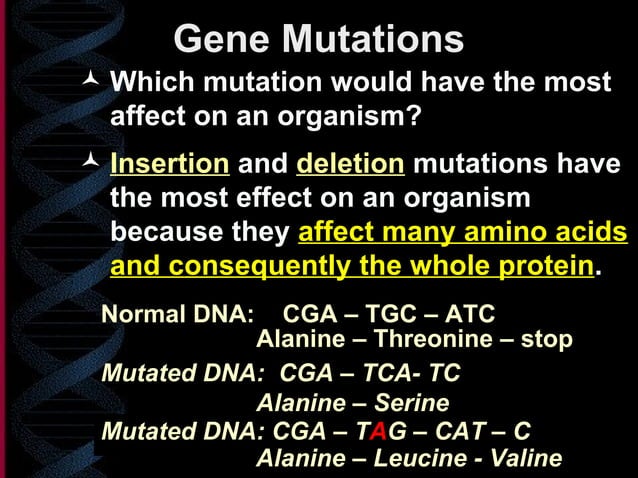 Gene Mutations

Which mutation would have the most affect on an organism?

Insertion and deletion mutations have the most effect on an organism because they affect many amino acids and consequently the whole protein.

Normal DNA: CGA – TGC – ATC
Alanine – Threonine – stop

Mutated DNA: CGA – TCA- TC
Alanine – Serine

Mutated DNA: CGA – TAG – CAT – C
Alanine – Leucine - Valine